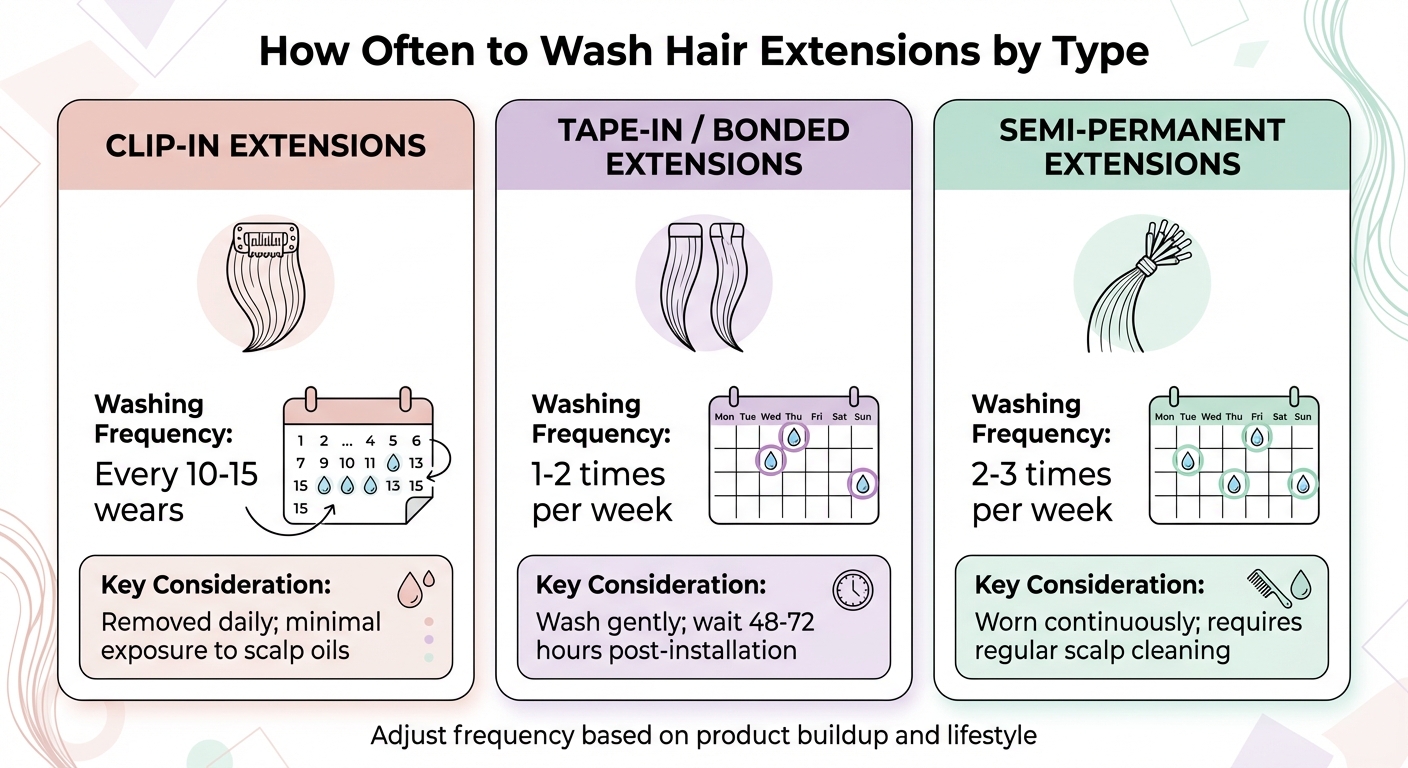 How Often to Wash Hair Extensions by Type

CLIP-IN EXTENSIONS

Washing Frequency:
Every 10-15 wears

1 2 ... 4 5 6
7 9 10 11 13
15 13 15
15

Key Consideration:
Removed daily; minimal exposure to scalp oils

TAPE-IN / BONDED EXTENSIONS

Washing Frequency:
1-2 times per week

Mon Tue Wed Thu Fri Sat Sun

Key Consideration:
Wash gently; wait 48-72 hours post-installation

SEMI-PERMANENT EXTENSIONS

Washing Frequency:
2-3 times per week

Mon Tue Wed Thu Fri Sat Sun

Key Consideration:
Worn continuously; requires regular scalp cleaning

Adjust frequency based on product buildup and lifestyle